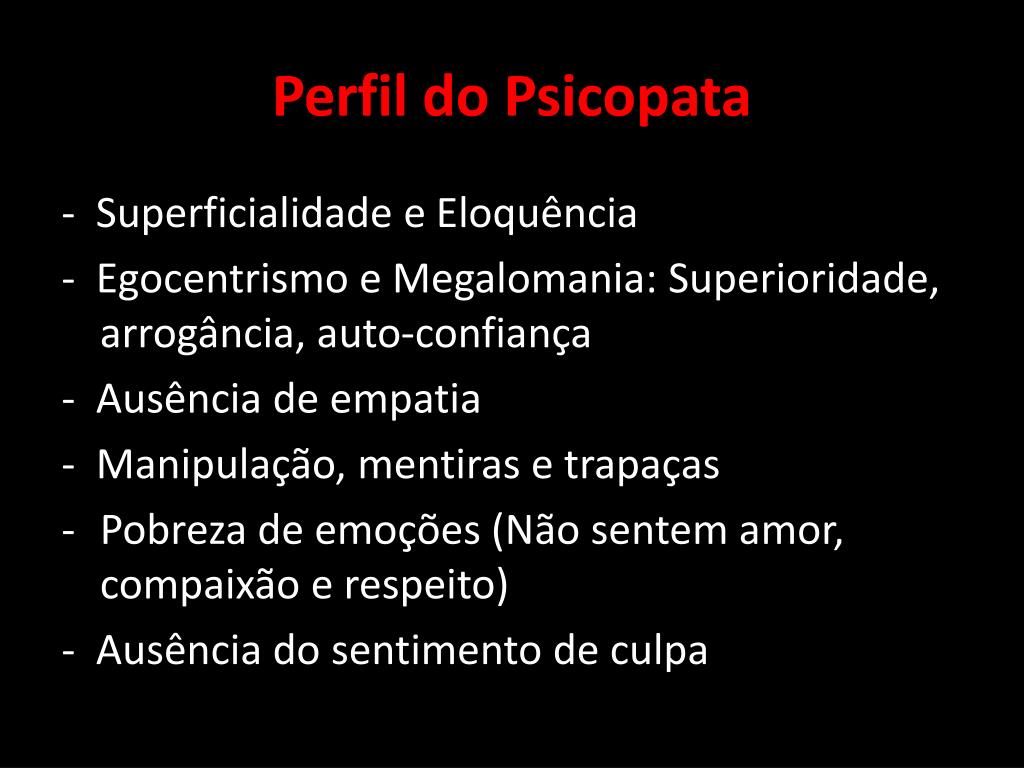 Perfil do Psicopata

- Superficialidade e Eloquência
- Egocentrismo e Megalomania: Superioridade, arrogância, auto-confiança
- Ausência de empatia
- Manipulação, mentiras e trapaças
- Pobreza de emoções (Não sentem amor, compaixão e respeito)
- Ausência do sentimento de culpa